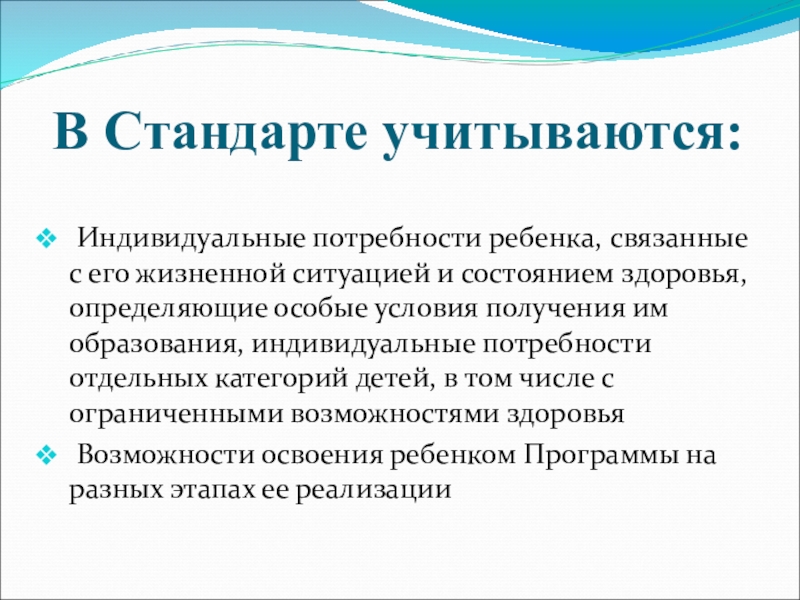 В Стандарте учитываются:

❖ Индивидуальные потребности ребенка, связанные с его жизненной ситуацией и состоянием здоровья, определяющие особые условия получения им образования, индивидуальные потребности отдельных категорий детей, в том числе с ограниченными возможностями здоровья

❖ Возможности освоения ребенком Программы на разных этапах ее реализации